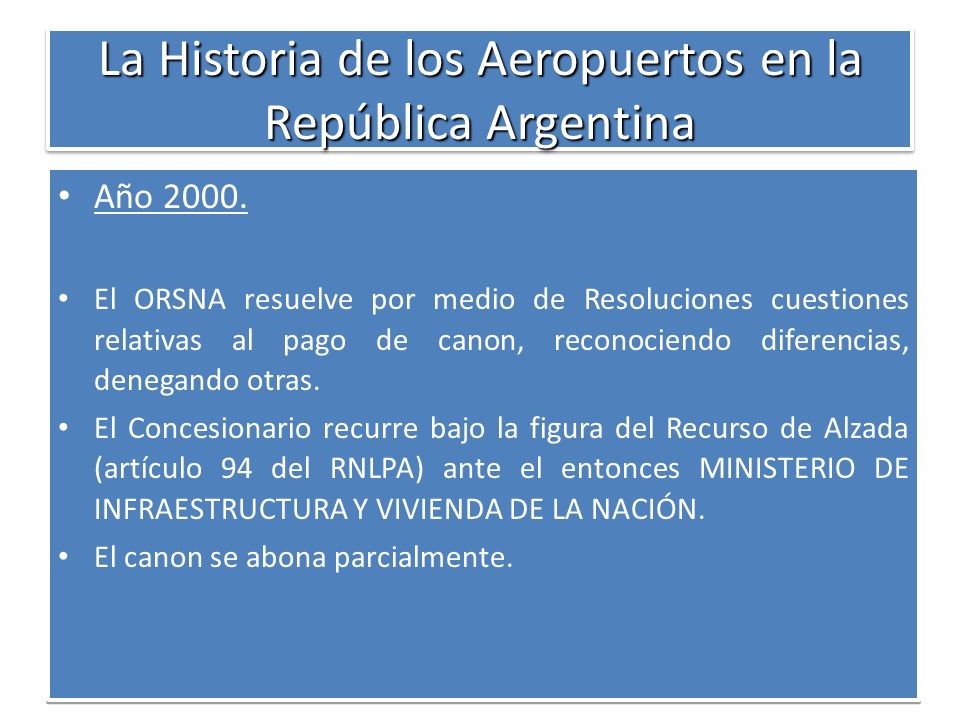 La Historia de los Aeropuertos en la República Argentina

• Año 2000.

• El ORSNA resuelve por medio de Resoluciones cuestiones relativas al pago de canon, reconociendo diferencias, denegando otras.

• El Concesionario recurre bajo la figura del Recurso de Alzada (artículo 94 del RNLPA) ante el entonces MINISTERIO DE INFRAESTRUCTURA Y VIVIENDA DE LA NACIÓN.

• El canon se abona parcialmente.